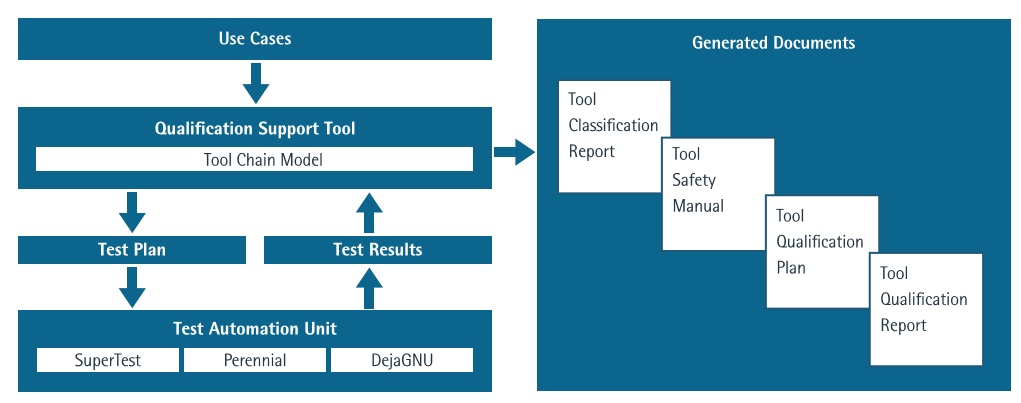 Use Cases

Qualification Support Tool

Tool Chain Model

Test Plan

Test Results

Test Automation Unit

SuperTest

Perennial

DejaGNU

Generated Documents

Tool Classification Report

Tool Safety Manual

Tool Qualification Plan

Tool Qualification Report